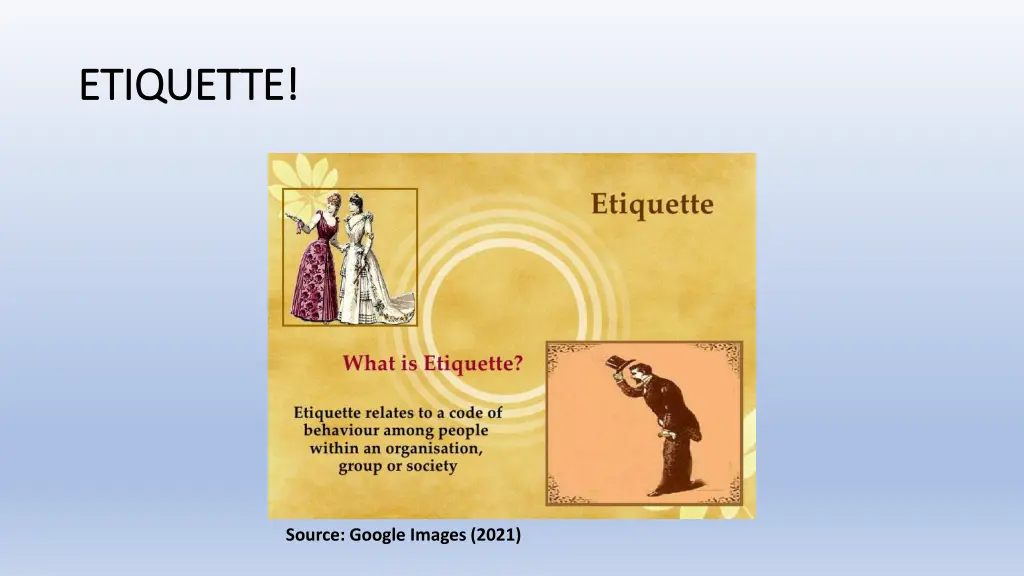 ETIQUETTE!

Etiquette

What is Etiquette?

Etiquette relates to a code of behaviour among people within an organisation, group or society

Source: Google Images (2021)